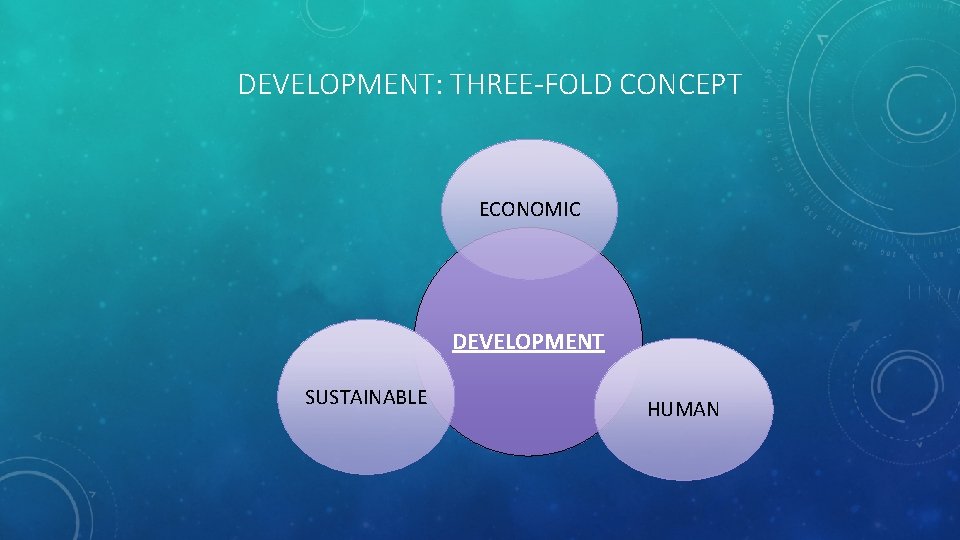 DEVELOPMENT: THREE-FOLD CONCEPT

ECONOMIC

DEVELOPMENT

SUSTAINABLE

HUMAN